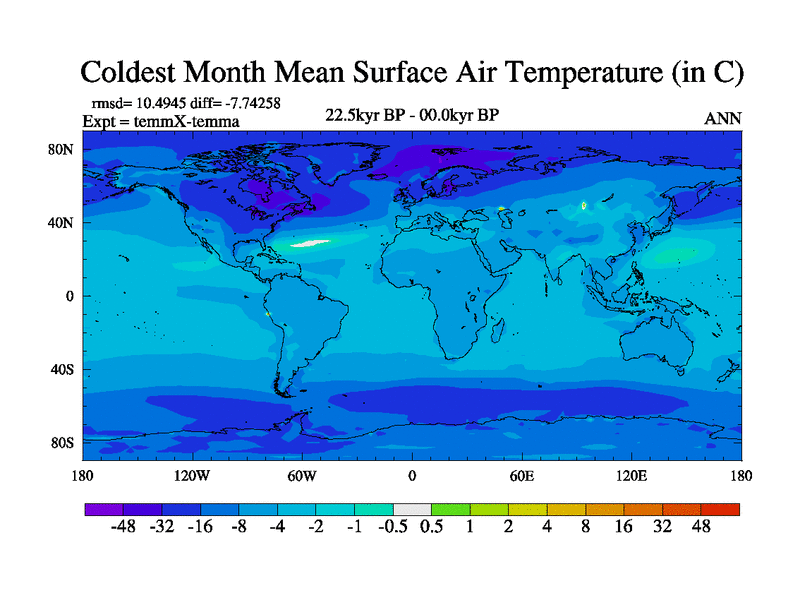 Coldest Month Mean Surface Air Temperature (in C)

rmsd= 10.4945 diff= -7.74258
Expt = temmX-temma

22.5kyr BP - 00.0kyr BP

ANN

80N
40N
0
40S
80S

180 120W 60W 0 60E 120E 180

-48 -32 -16 -8 -4 -2 -1 -0.5 0.5 1 2 4 8 16 32 48